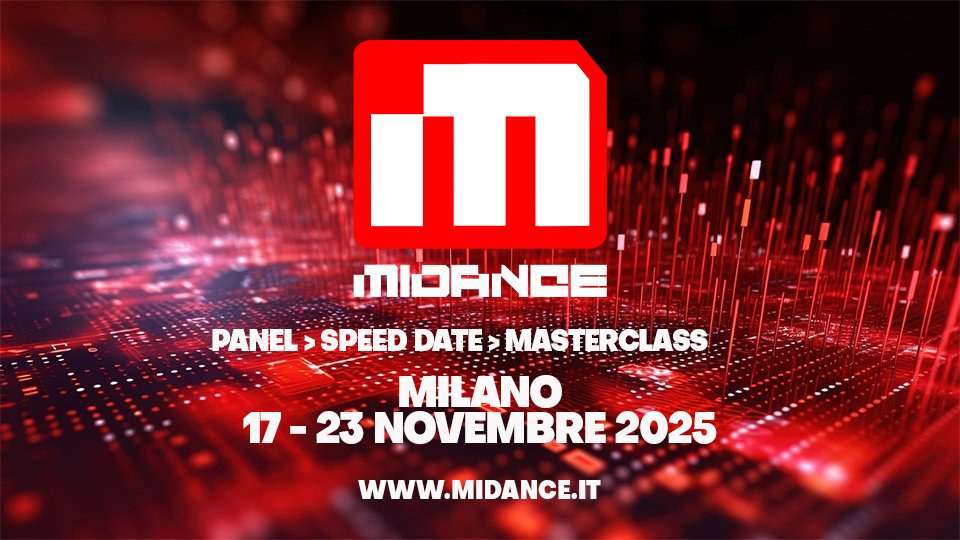 MIDANCE

PANEL > SPEED DATE > MASTERCLASS

MILANO
17 - 23 NOVEMBRE 2025

WWW.MIDANCE.IT